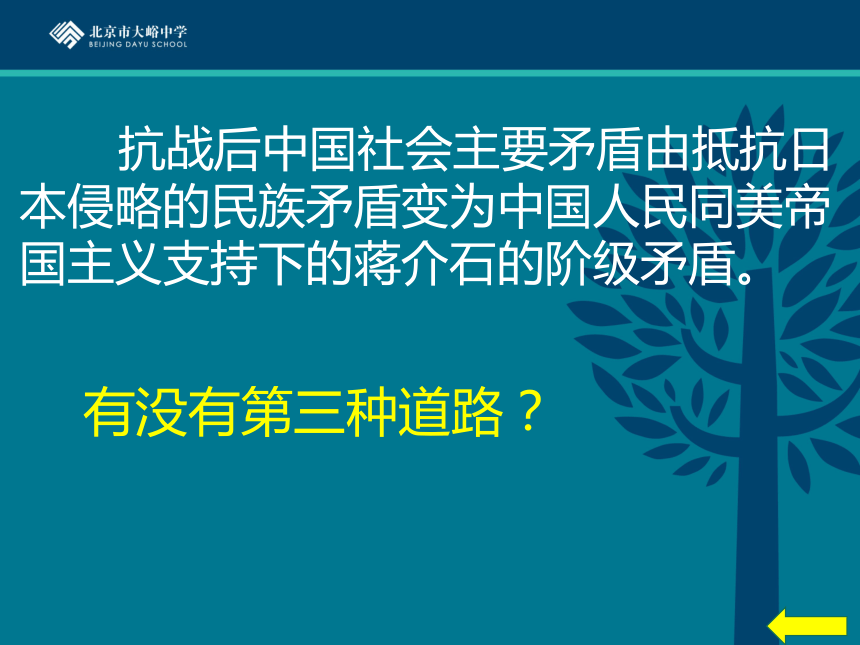 北京市大峪中学
BEIJING DAYU SCHOOL

抗战后中国社会主要矛盾由抵抗日本侵略的民族矛盾变为中国人民同美帝国主义支持下的蒋介石的阶级矛盾。

有没有第三种道路？